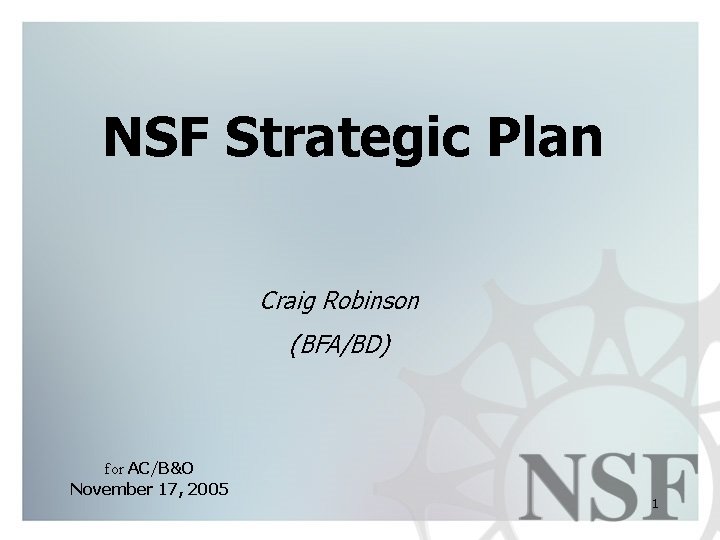 NSF Strategic Plan

Craig Robinson
(BFA/BD)

for AC/B&O
November 17, 2005

NSF

1